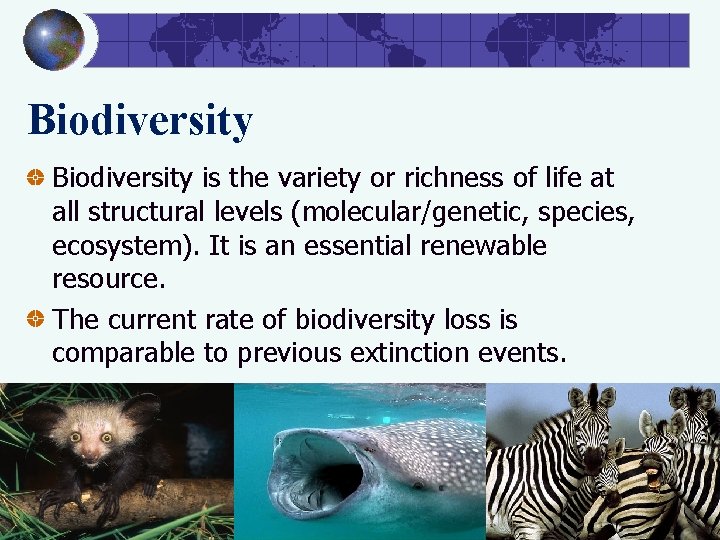 Biodiversity

Biodiversity is the variety or richness of life at all structural levels (molecular/genetic, species, ecosystem). It is an essential renewable resource.

The current rate of biodiversity loss is comparable to previous extinction events.